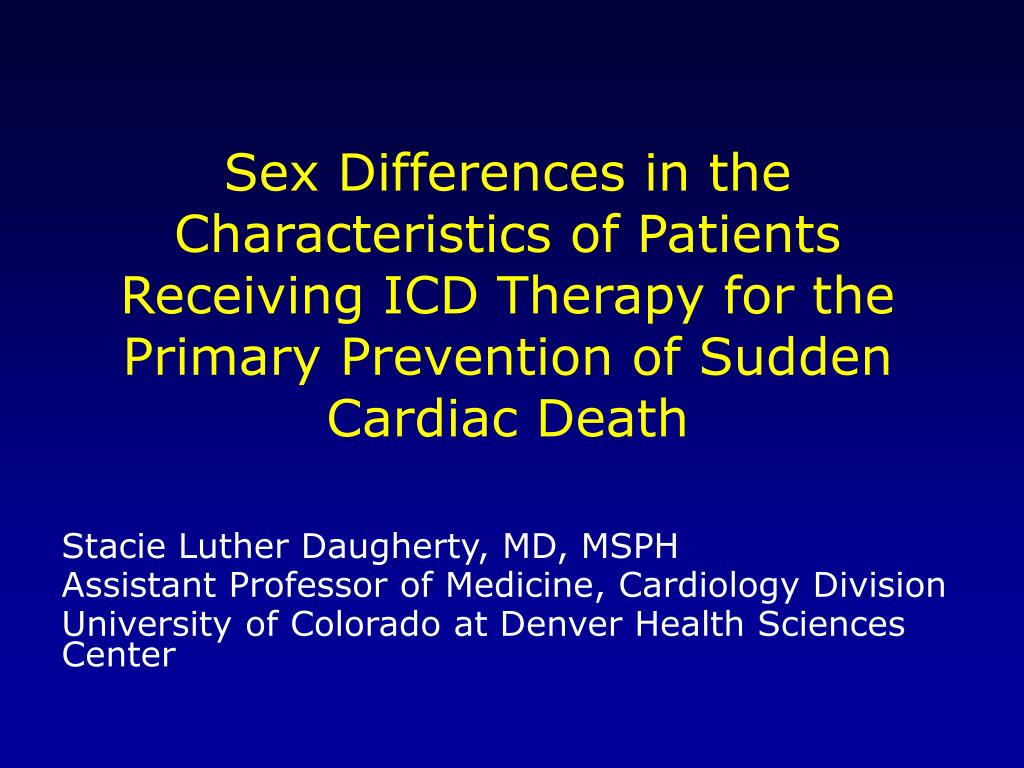 Sex Differences in the Characteristics of Patients Receiving ICD Therapy for the Primary Prevention of Sudden Cardiac Death

Stacie Luther Daugherty, MD, MSPH
Assistant Professor of Medicine, Cardiology Division
University of Colorado at Denver Health Sciences Center